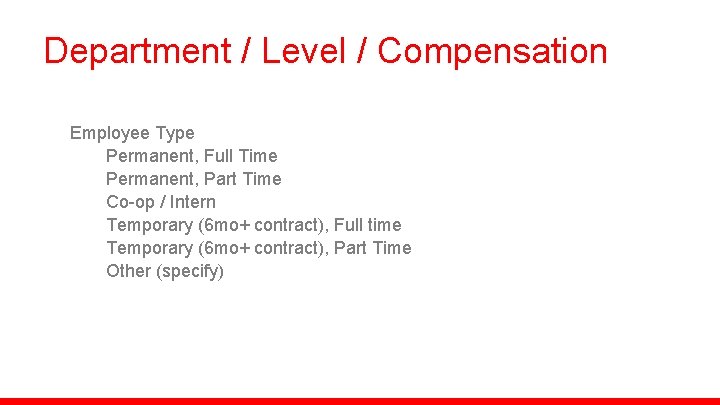 Department / Level / Compensation

Employee Type
Permanent, Full Time
Permanent, Part Time
Co-op / Intern
Temporary (6mo+ contract), Full time
Temporary (6mo+ contract), Part Time
Other (specify)